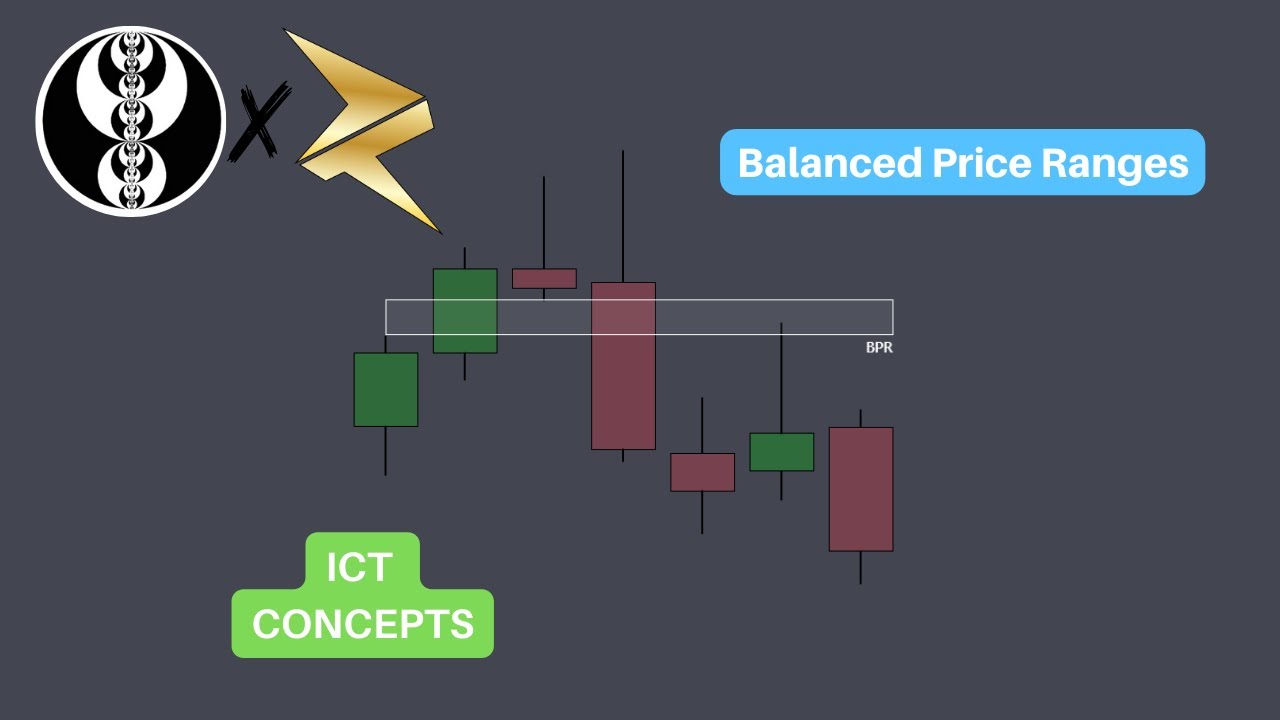 X

Balanced Price Ranges

BPR

ICT
CONCEPTS